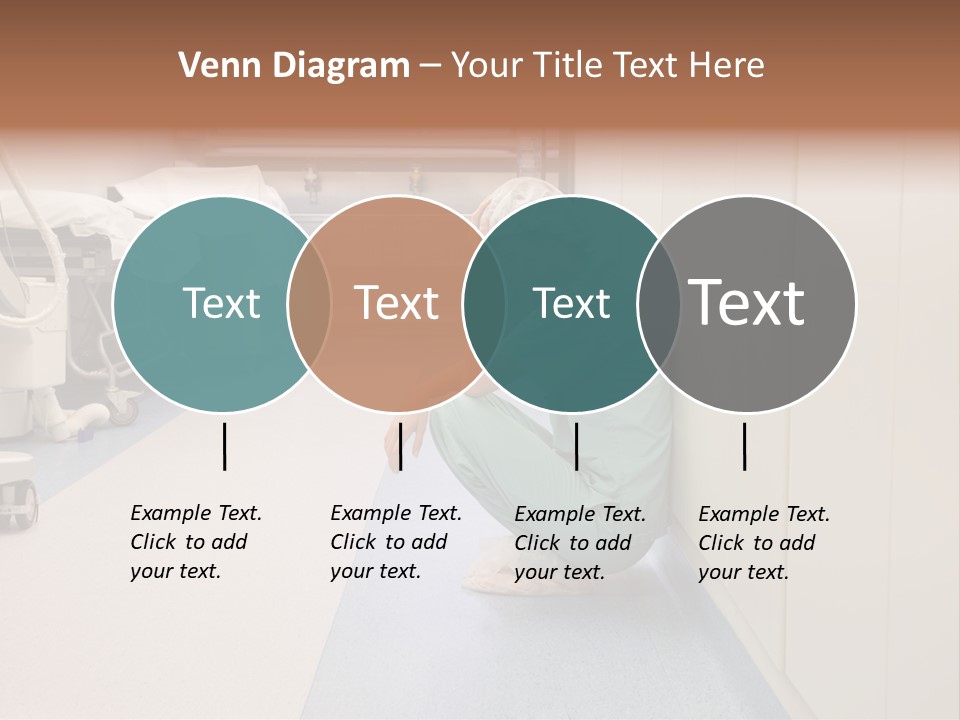 Venn Diagram – Your Title Text Here

Text

Text

Text

Text

Example Text. Click to add your text.

Example Text. Click to add your text.

Example Text. Click to add your text.

Example Text. Click to add your text.